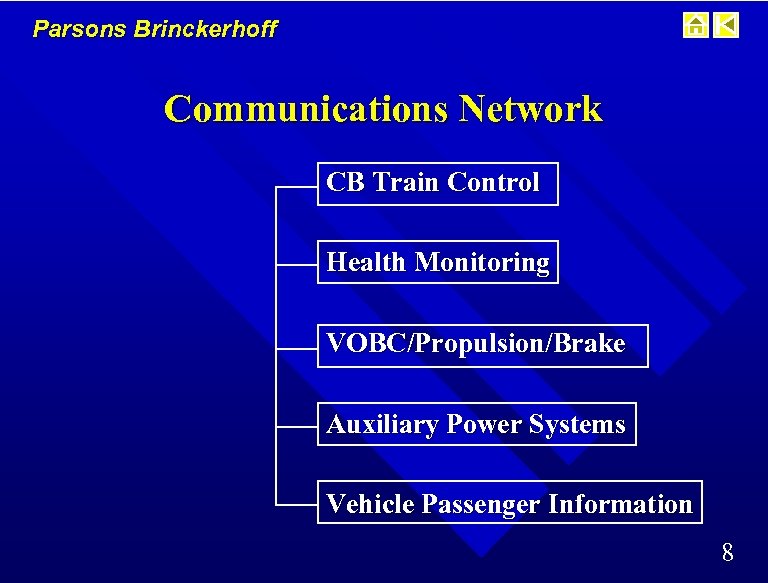 Parsons Brinckerhoff

Communications Network

CB Train Control

Health Monitoring

VOBC/Propulsion/Brake

Auxiliary Power Systems

Vehicle Passenger Information

8